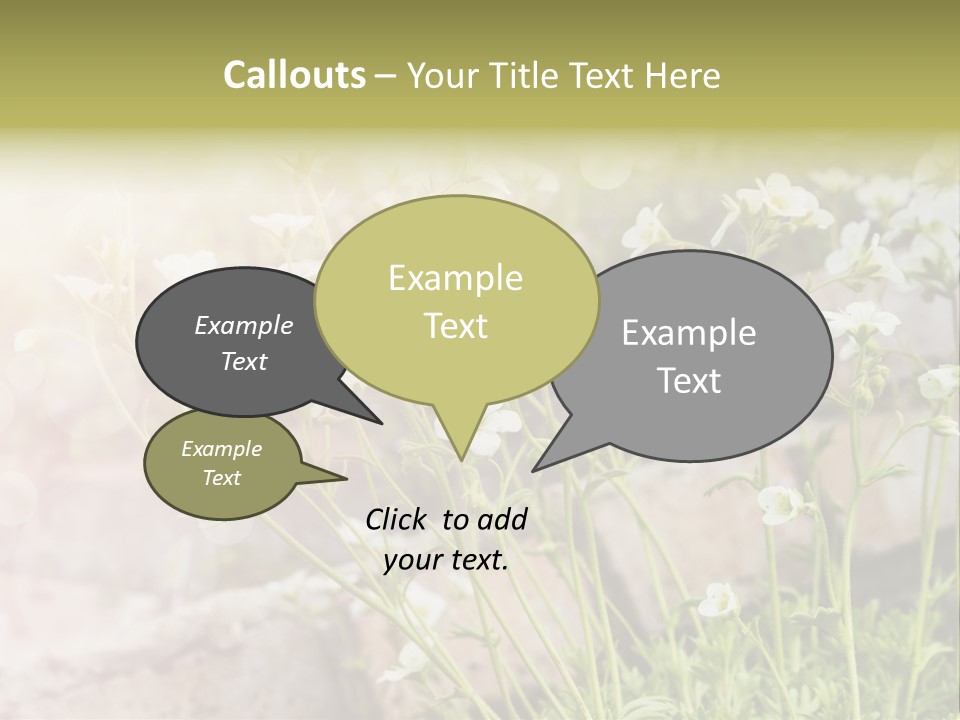 Callouts – Your Title Text Here

Example Text

Example Text

Example Text

Example Text

Click to add your text.